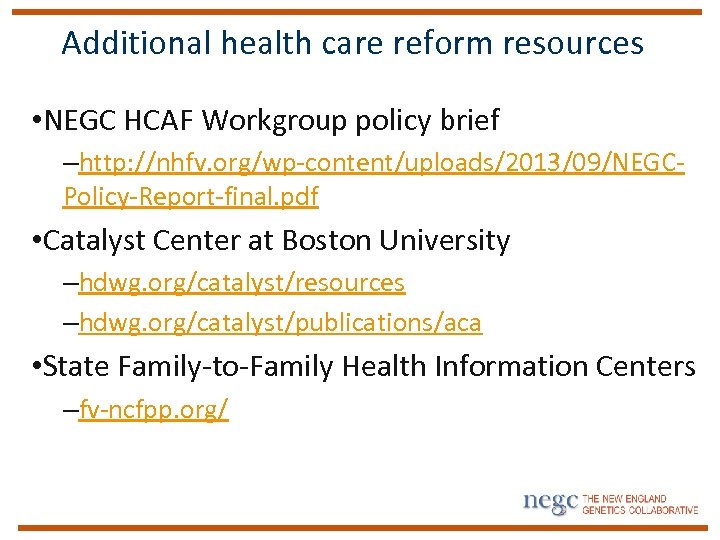 Additional health care reform resources

•NEGC HCAF Workgroup policy brief

–http://nhfv.org/wp-content/uploads/2013/09/NEGC-Policy-Report-final.pdf

•Catalyst Center at Boston University

–hdwg.org/catalyst/resources

–hdwg.org/catalyst/publications/aca

•State Family-to-Family Health Information Centers

–fv-ncfpp.org/

negc THE NEW ENGLAND GENETICS COLLABORATIVE